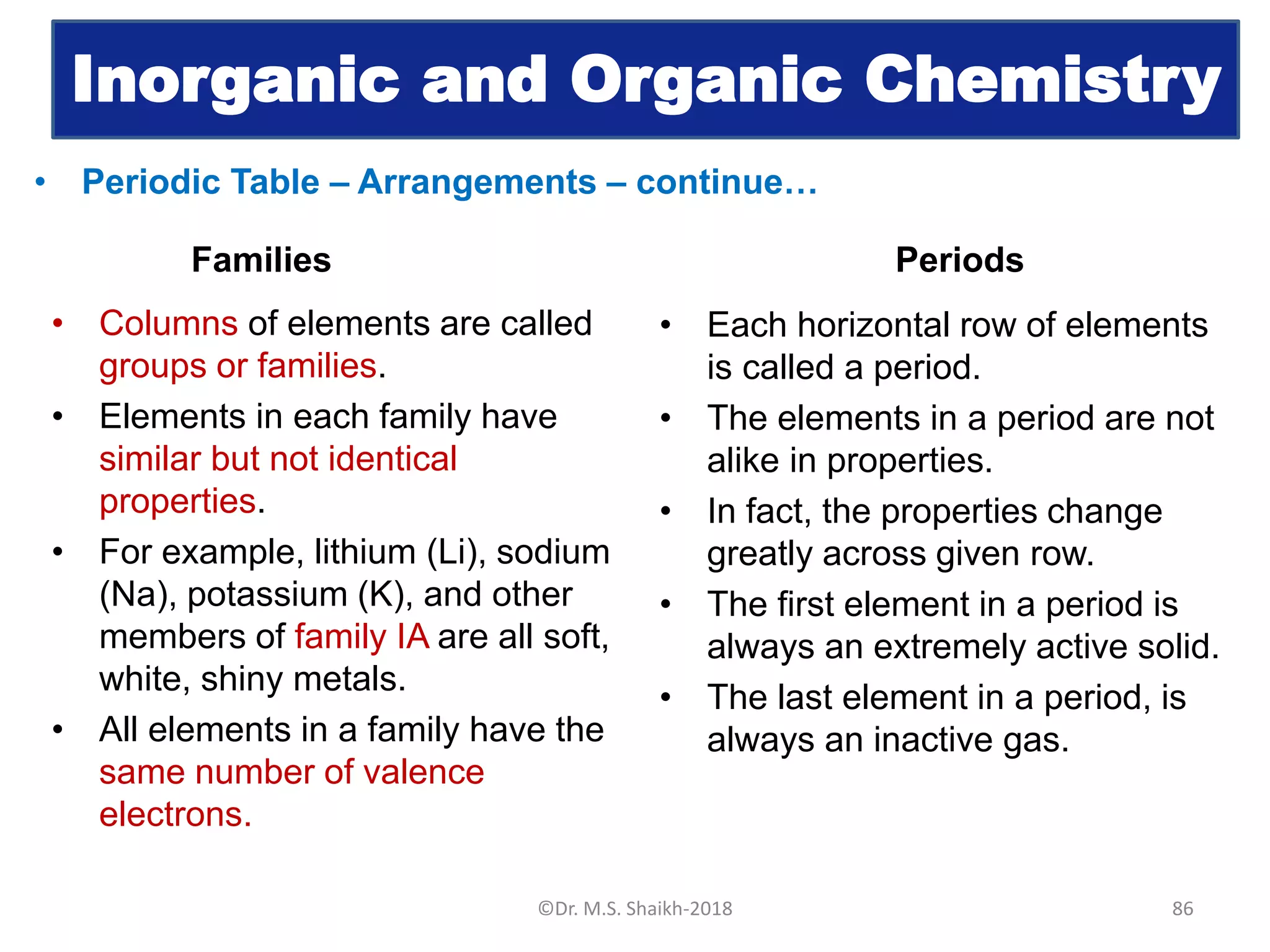 Inorganic and Organic Chemistry

• Periodic Table – Arrangements – continue…

Families

• Columns of elements are called groups or families.
• Elements in each family have similar but not identical properties.
• For example, lithium (Li), sodium (Na), potassium (K), and other members of family IA are all soft, white, shiny metals.
• All elements in a family have the same number of valence electrons.

Periods

• Each horizontal row of elements is called a period.
• The elements in a period are not alike in properties.
• In fact, the properties change greatly across given row.
• The first element in a period is always an extremely active solid.
• The last element in a period, is always an inactive gas.

©Dr. M.S. Shaikh-2018

86